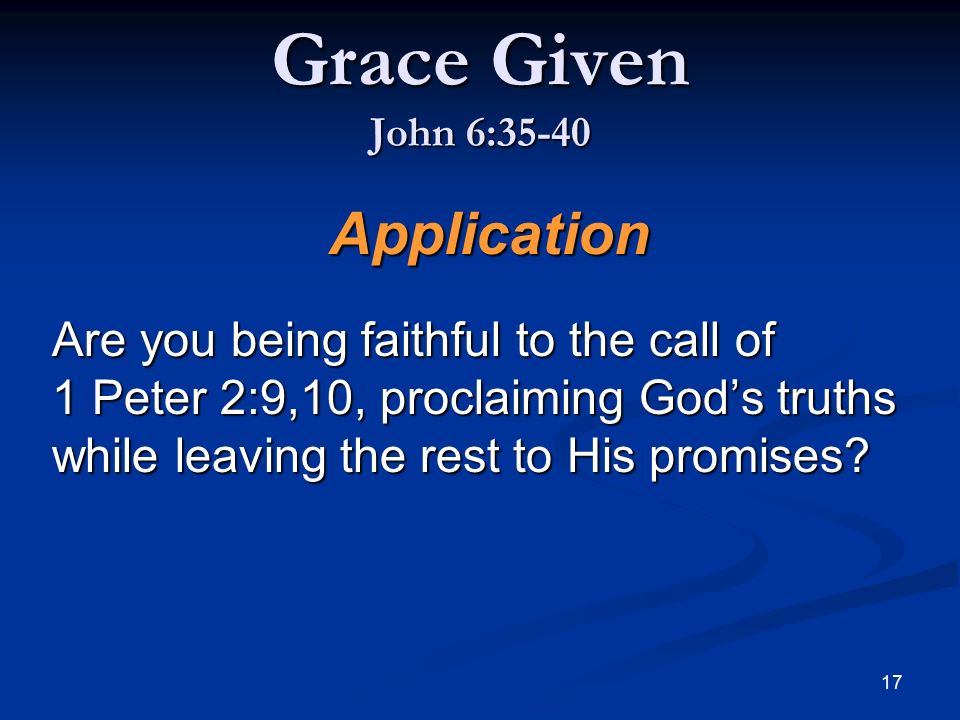 Grace Given
John 6:35-40

Application

Are you being faithful to the call of 1 Peter 2:9,10, proclaiming God’s truths while leaving the rest to His promises?

17